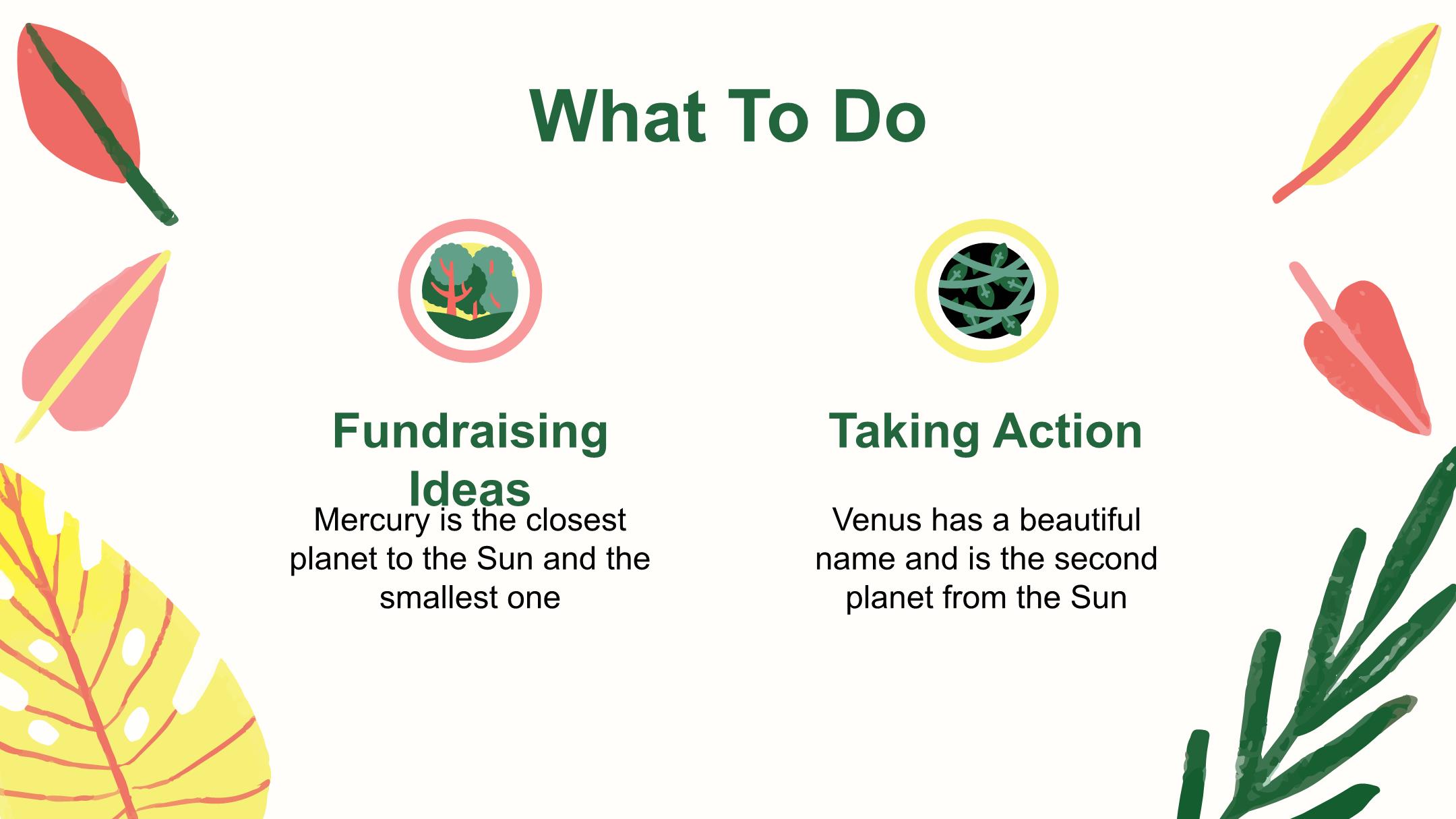 What To Do

Fundraising Ideas

Mercury is the closest planet to the Sun and the smallest one

Taking Action

Venus has a beautiful name and is the second planet from the Sun